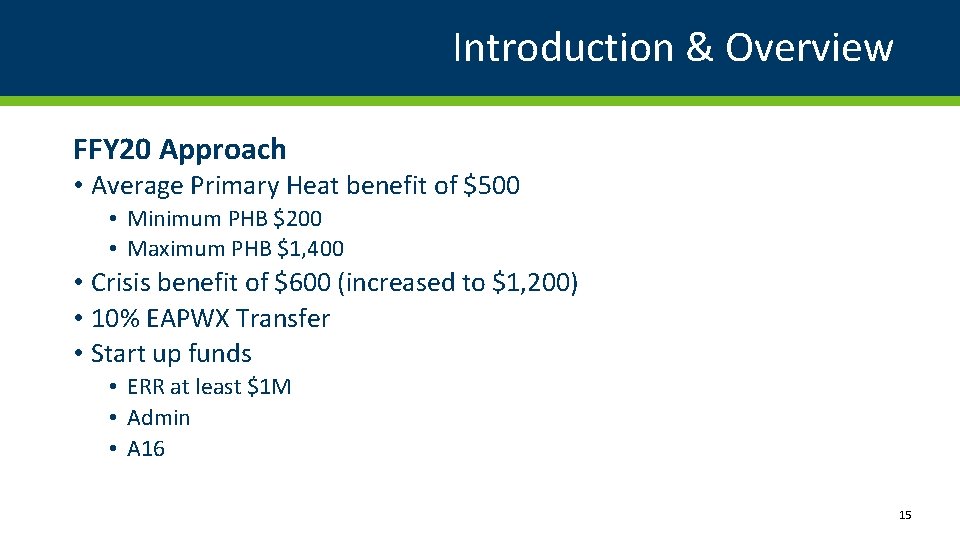 Introduction & Overview

FFY20 Approach

• Average Primary Heat benefit of \$500
  • Minimum PHB \$200
  • Maximum PHB \$1,400
• Crisis benefit of \$600 (increased to \$1,200)
• 10% EAPWX Transfer
• Start up funds
  • ERR at least \$1M
  • Admin
  • A16

15